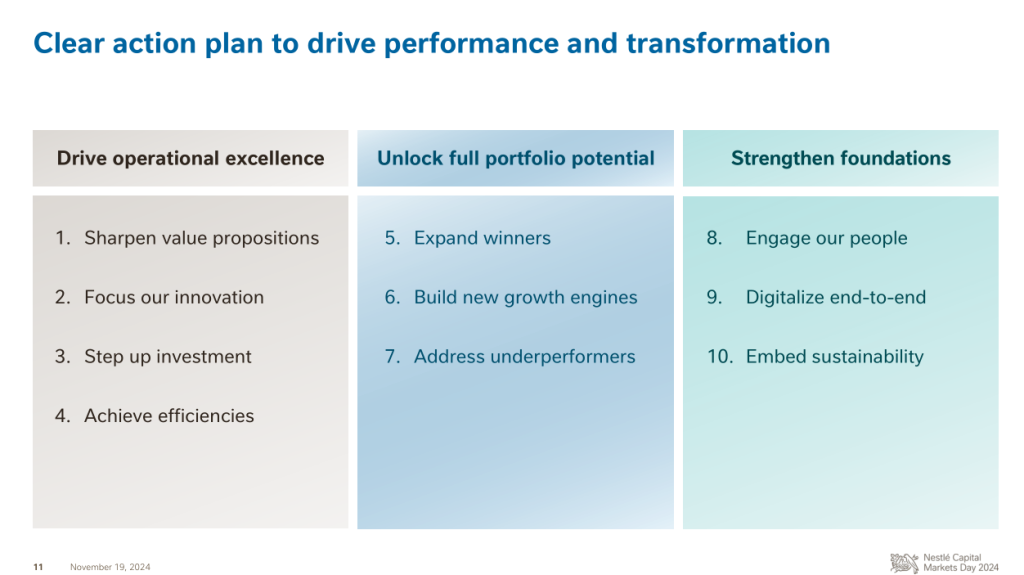 Clear action plan to drive performance and transformation

Drive operational excellence

1. Sharpen value propositions
2. Focus our innovation
3. Step up investment
4. Achieve efficiencies

Unlock full portfolio potential

5. Expand winners
6. Build new growth engines
7. Address underperformers

Strengthen foundations

8. Engage our people
9. Digitalize end-to-end
10. Embed sustainability

11 November 19, 2024

Nestlé Capital Markets Day 2024